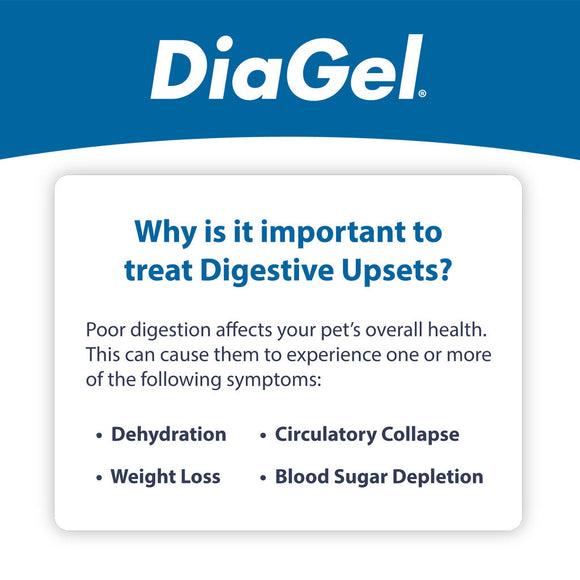 DiaGel®

Why is it important to treat Digestive Upsets?

Poor digestion affects your pet's overall health. This can cause them to experience one or more of the following symptoms:

• Dehydration
• Weight Loss
• Circulatory Collapse
• Blood Sugar Depletion